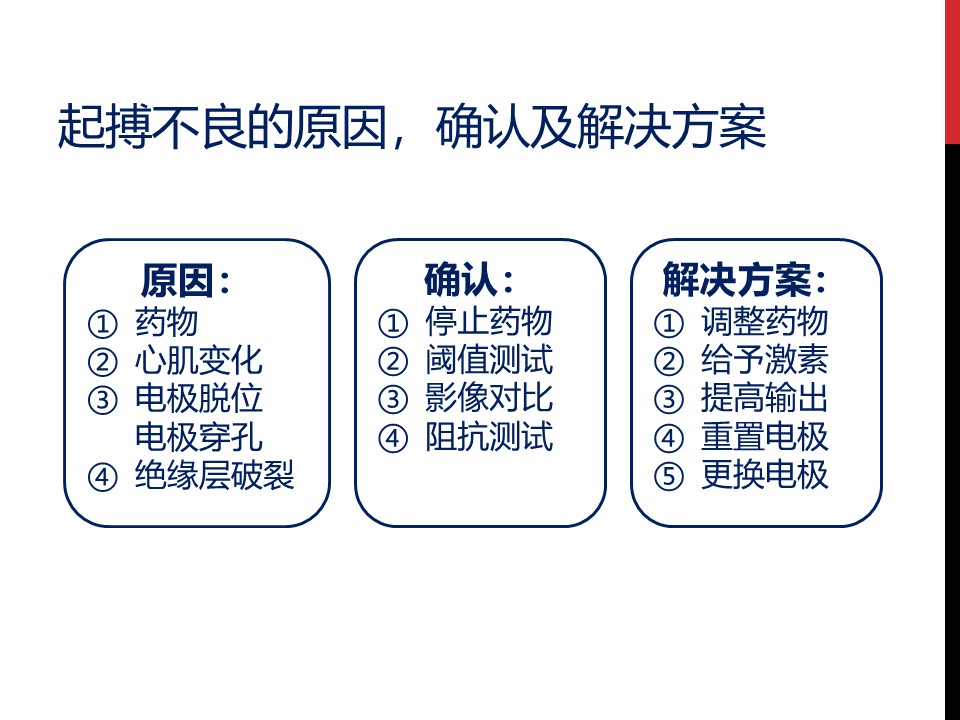 起搏不良的原因，确认及解决方案

原因：
① 药物
② 心肌变化
③ 电极脱位
电极穿孔
④ 绝缘层破裂

确认：
① 停止药物
② 阈值测试
③ 影像对比
④ 阻抗测试

解决方案：
① 调整药物
② 给予激素
③ 提高输出
④ 重置电极
⑤ 更换电极